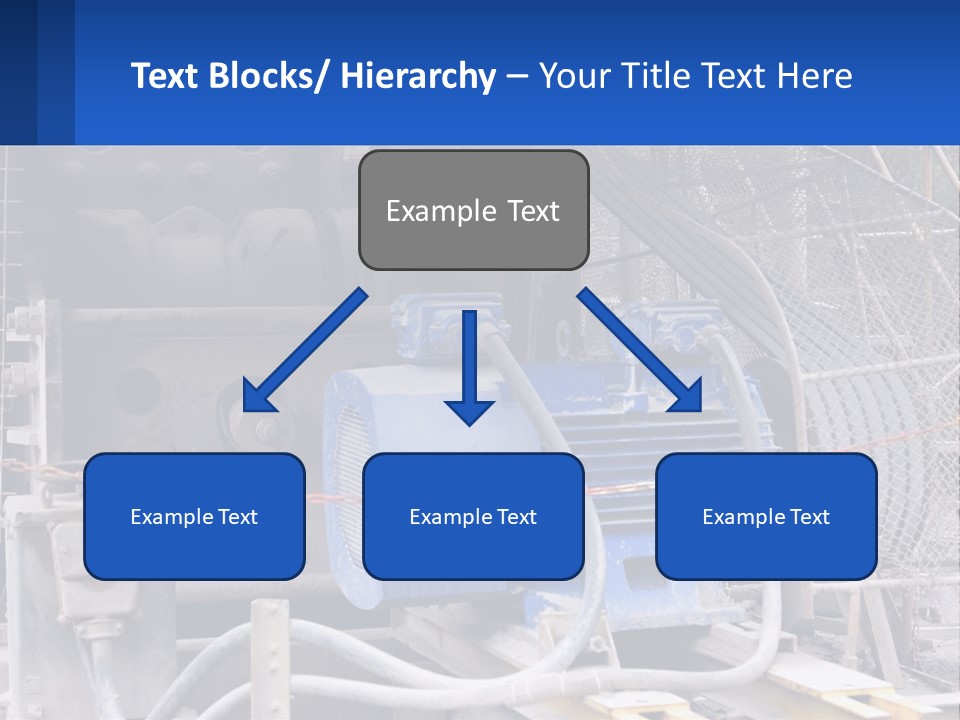 Text Blocks/ Hierarchy – Your Title Text Here

Example Text

Example Text

Example Text

Example Text